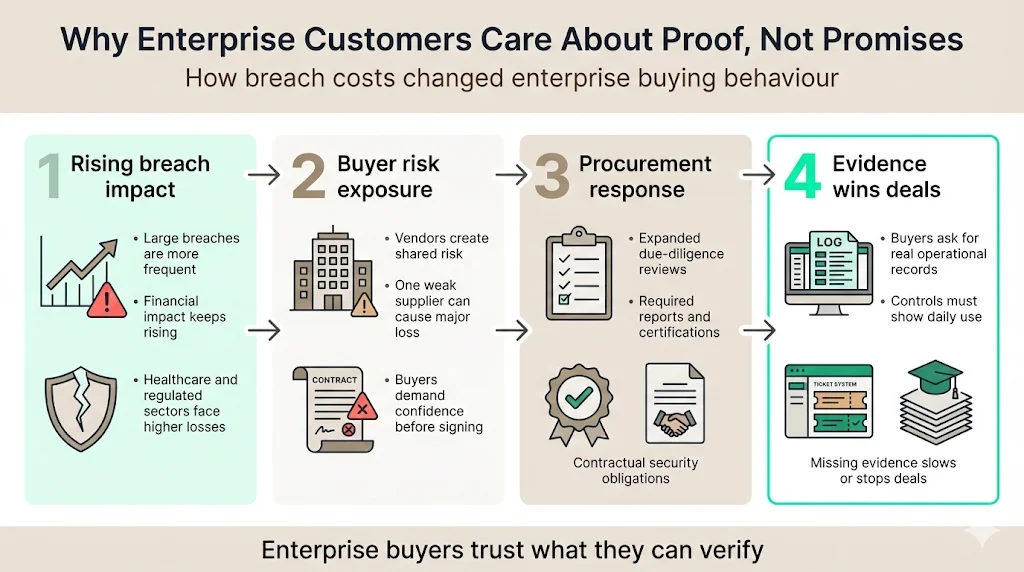 Why Enterprise Customers Care About Proof, Not Promises

How breach costs changed enterprise buying behaviour

1 Rising breach impact

• Large breaches are more frequent
• Financial impact keeps rising
• Healthcare and regulated sectors face higher losses

2 Buyer risk exposure

• Vendors create shared risk
• One weak supplier can cause major loss

CONTRACT

• Buyers demand confidence before signing

3 Procurement response

• Expanded due-diligence reviews
• Required reports and certifications

Contractual security obligations

4 Evidence wins deals

LOG

• Buyers ask for real operational records
• Controls must show daily use

TICKET SYSTEM

Missing evidence slows or stops deals

Enterprise buyers trust what they can verify